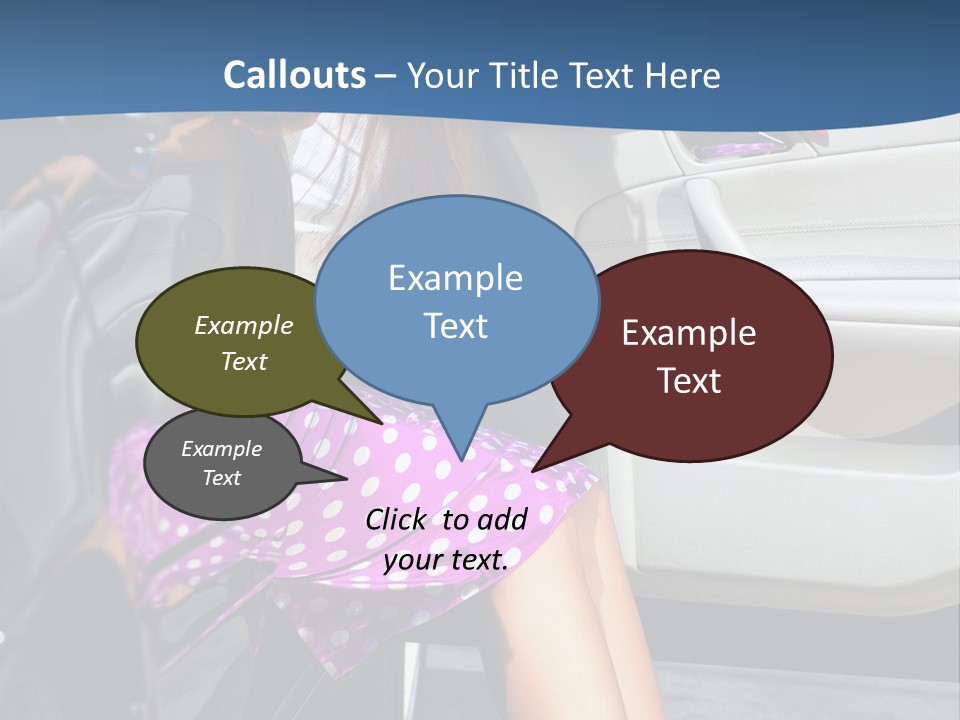 Callouts – Your Title Text Here

Example Text

Example Text

Example Text

Example Text

Click to add your text.